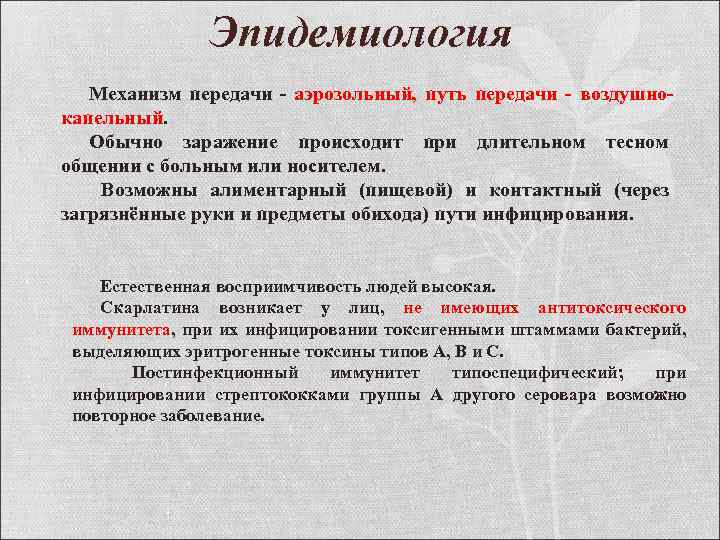 Эпидемиология

Механизм передачи - аэрозольный, путь передачи - воздушно-капельный.

Обычно заражение происходит при длительном тесном общении с больным или носителем.

Возможны алиментарный (пищевой) и контактный (через загрязнённые руки и предметы обихода) пути инфицирования.

Естественная восприимчивость людей высокая.

Скарлатина возникает у лиц, не имеющих антитоксического иммунитета, при их инфицировании токсигенными штаммами бактерий, выделяющих эритрогенные токсины типов А, В и С.

Постинфекционный иммунитет типоспецифический; при инфицировании стрептококками группы А другого серовара возможно повторное заболевание.